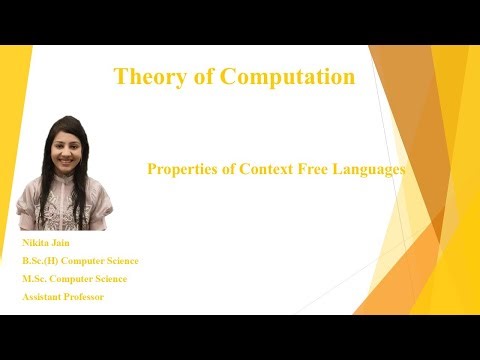 Theory of Computation

Properties of Context Free Languages

Nikita Jain

B.Sc.(H) Computer Science

M.Sc. Computer Science

Assistant Professor